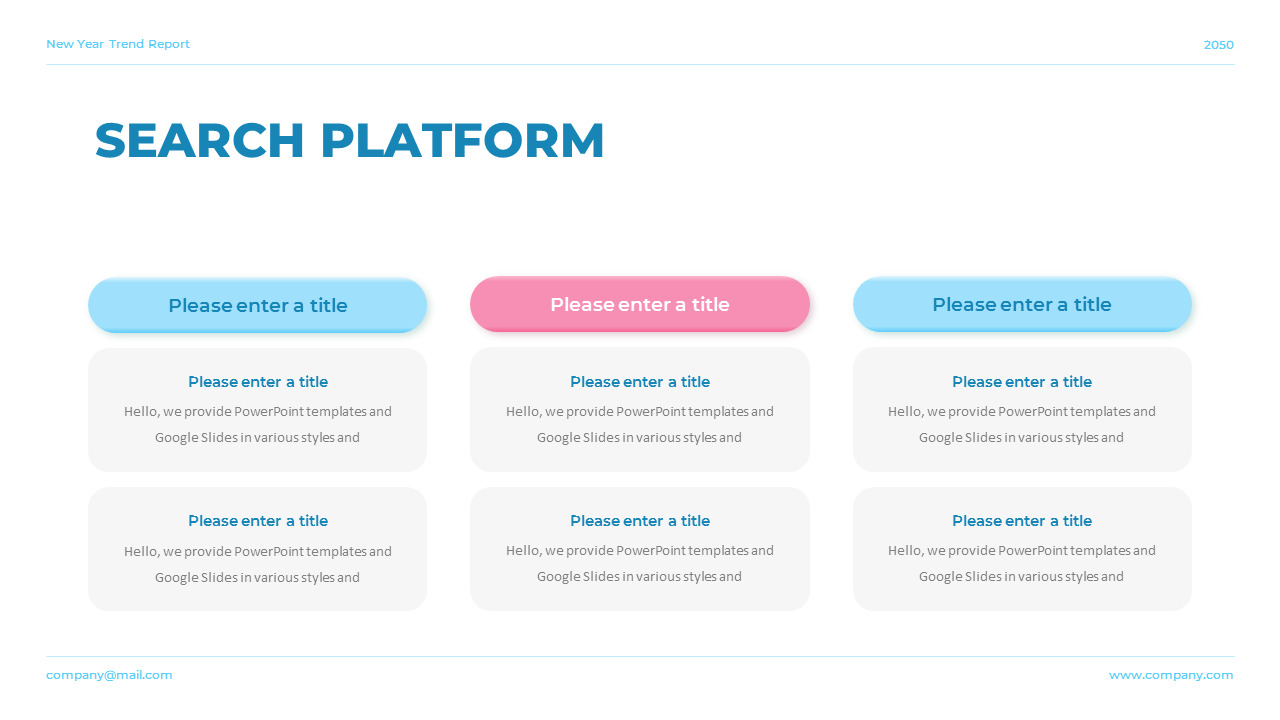 New Year Trend Report

2050

SEARCH PLATFORM

Please enter a title

Please enter a title

Hello, we provide PowerPoint templates and Google Slides in various styles and

Please enter a title

Hello, we provide PowerPoint templates and Google Slides in various styles and

Please enter a title

Please enter a title

Hello, we provide PowerPoint templates and Google Slides in various styles and

Please enter a title

Hello, we provide PowerPoint templates and Google Slides in various styles and

Please enter a title

Please enter a title

Hello, we provide PowerPoint templates and Google Slides in various styles and

Please enter a title

Hello, we provide PowerPoint templates and Google Slides in various styles and

company@mail.com

www.company.com